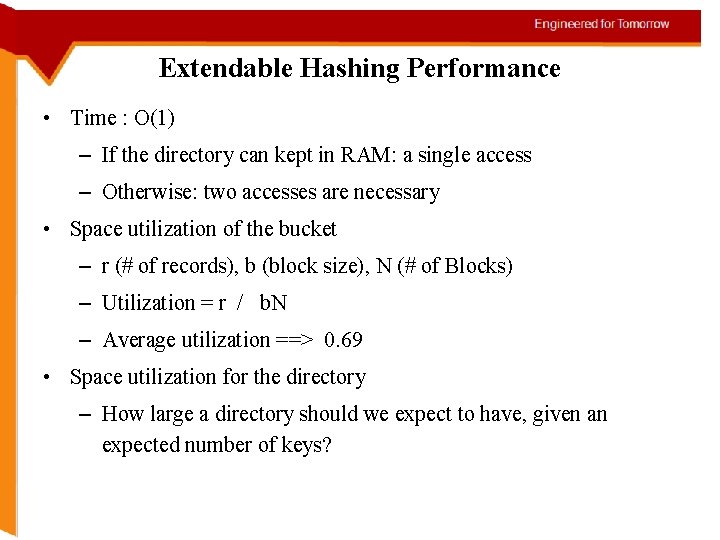 Engineered for Tomorrow

Extendable Hashing Performance

• Time : O(1)
– If the directory can kept in RAM: a single access
– Otherwise: two accesses are necessary
• Space utilization of the bucket
– r (# of records), b (block size), N (# of Blocks)
– Utilization = r / bN
– Average utilization ==> 0.69
• Space utilization for the directory
– How large a directory should we expect to have, given an expected number of keys?